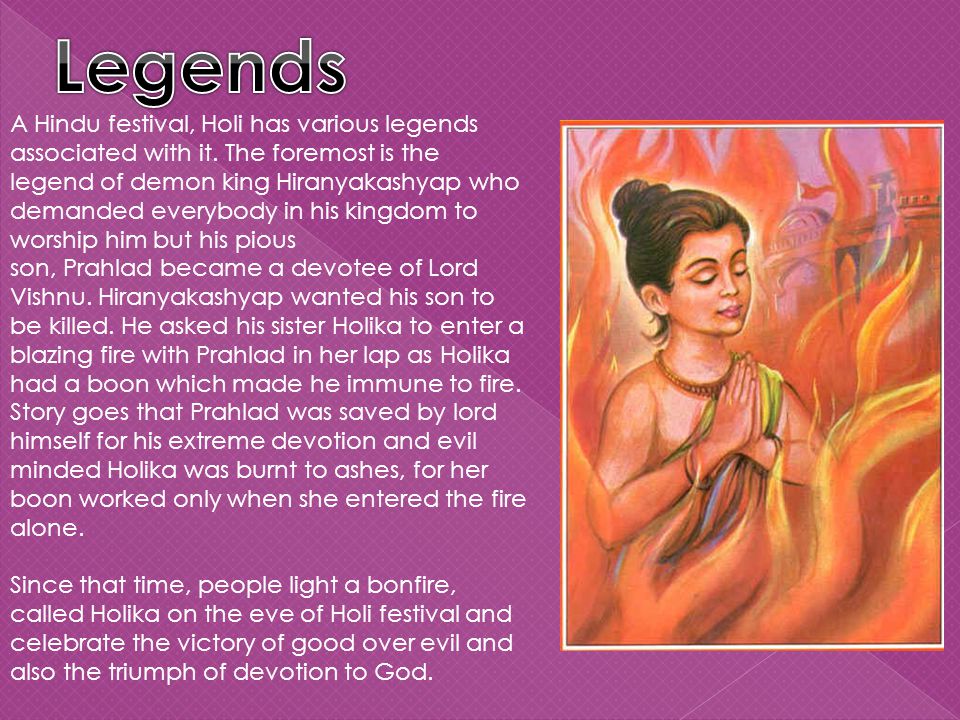 Legends

A Hindu festival, Holi has various legends associated with it. The foremost is the legend of demon king Hiranyakashyap who demanded everybody in his kingdom to worship him but his pious son, Prahlad became a devotee of Lord Vishnu. Hiranyakashyap wanted his son to be killed. He asked his sister Holika to enter a blazing fire with Prahlad in her lap as Holika had a boon which made he immune to fire. Story goes that Prahlad was saved by lord himself for his extreme devotion and evil minded Holika was burnt to ashes, for her boon worked only when she entered the fire alone.

Since that time, people light a bonfire, called Holika on the eve of Holi festival and celebrate the victory of good over evil and also the triumph of devotion to God.